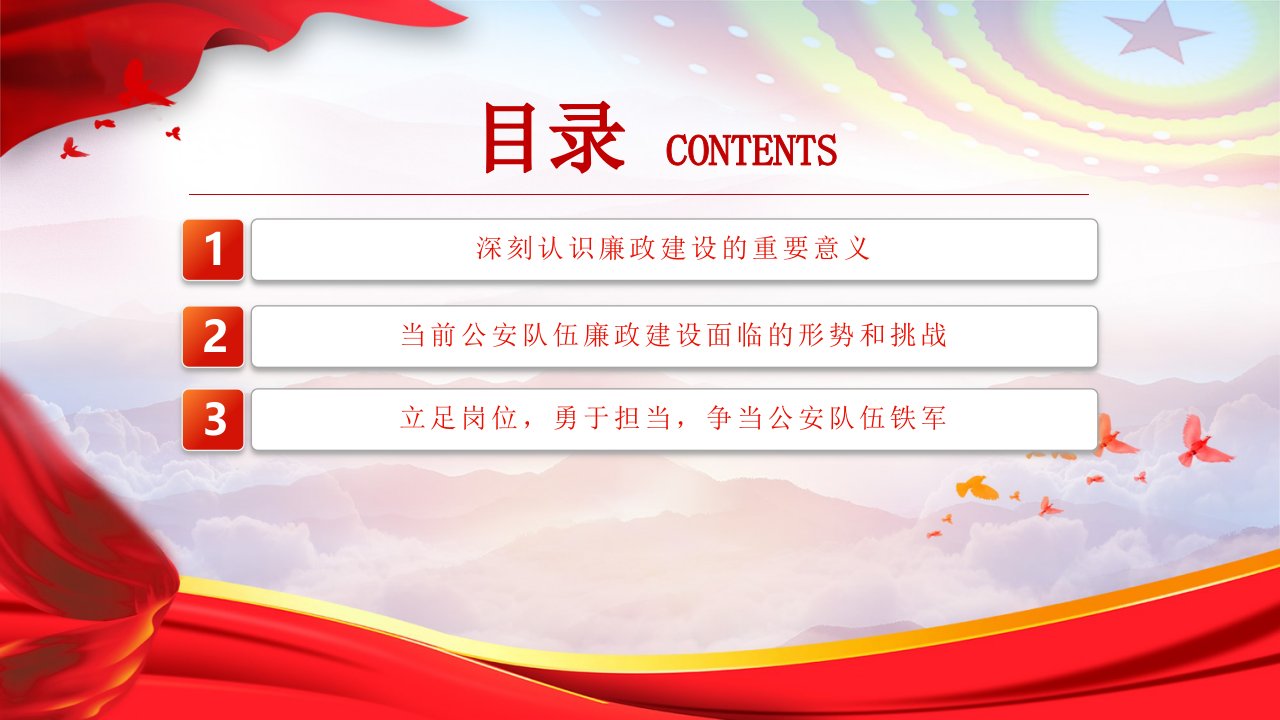 目录 CONTENTS

1 深刻认识廉政建设的重要意义

2 当前公安队伍廉政建设面临的形势和挑战

3 立足岗位，勇于担当，争当公安队伍铁军